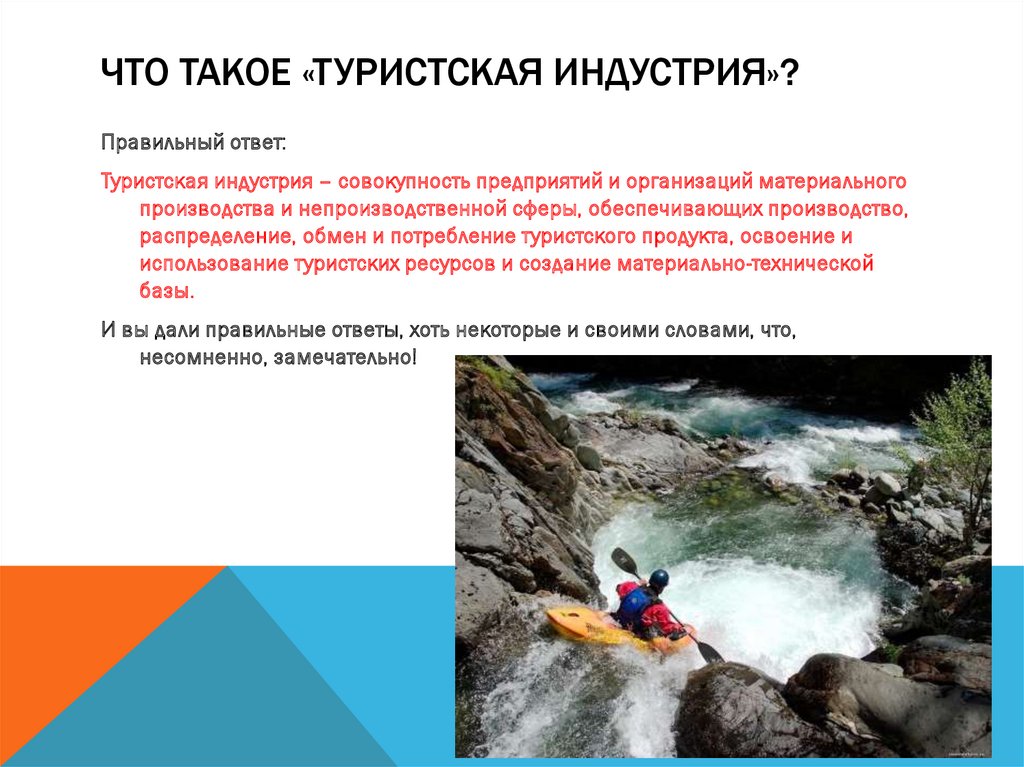 ЧТО ТАКОЕ «ТУРИСТСКАЯ ИНДУСТРИЯ»?

Правильный ответ:

Туристская индустрия – совокупность предприятий и организаций материального производства и непроизводственной сферы, обеспечивающих производство, распределение, обмен и потребление туристского продукта, освоение и использование туристских ресурсов и создание материально-технической базы.

И вы дали правильные ответы, хоть некоторые и своими словами, что, несомненно, замечательно!